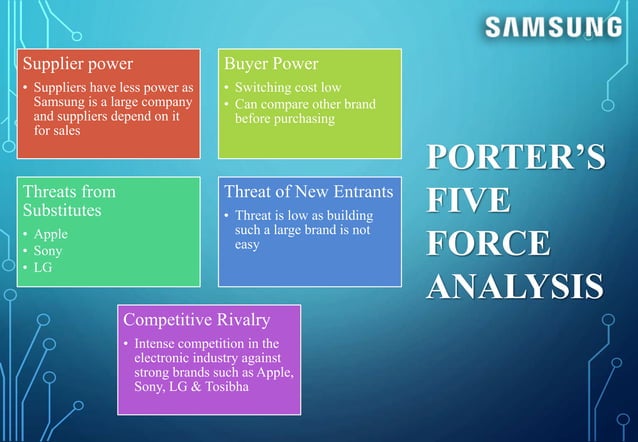 SAMSUNG

Supplier power
• Suppliers have less power as Samsung is a large company and suppliers depend on it for sales

Buyer Power
• Switching cost low
• Can compare other brand before purchasing

Threats from Substitutes
• Apple
• Sony
• LG

Threat of New Entrants
• Threat is low as building such a large brand is not easy

Competitive Rivalry
• Intense competition in the electronic industry against strong brands such as Apple, Sony, LG & Tosibha

PORTER'S FIVE FORCE ANALYSIS